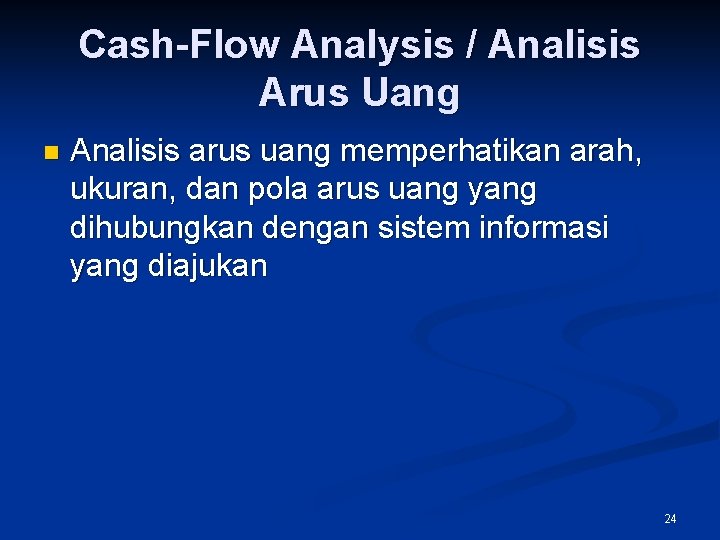 Cash-Flow Analysis / Analisis Arus Uang

Analisis arus uang memperhatikan arah, ukuran, dan pola arus uang yang dihubungkan dengan sistem informasi yang diajukan

24